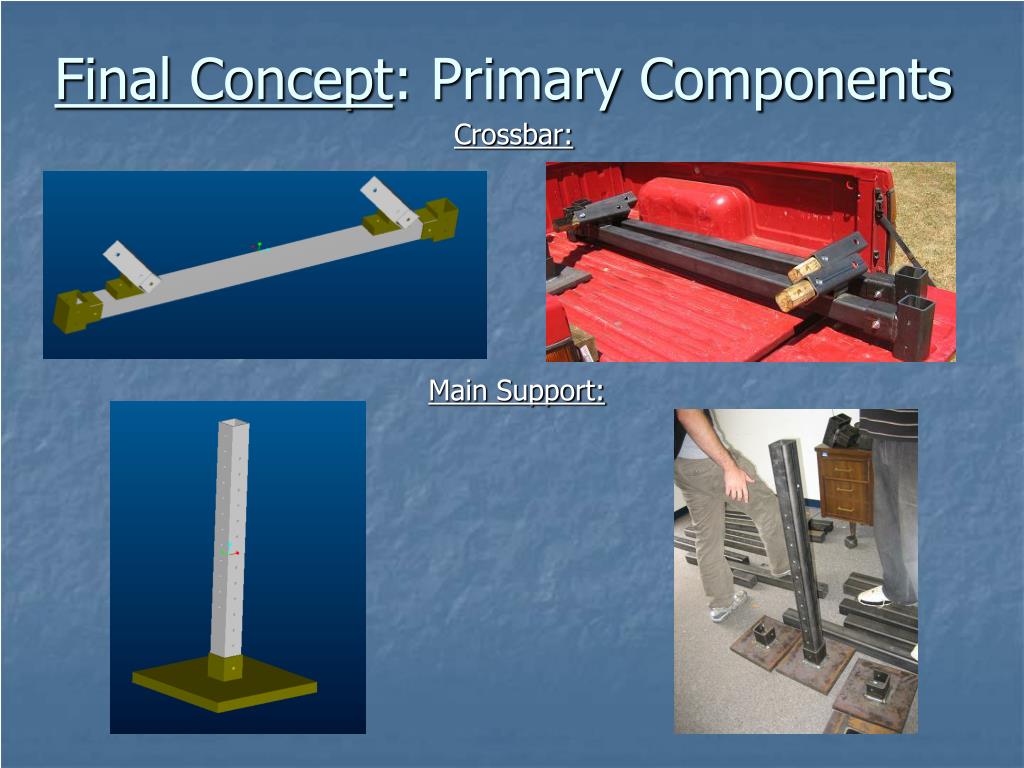 Final Concept: Primary Components

Crossbar:

Main Support: